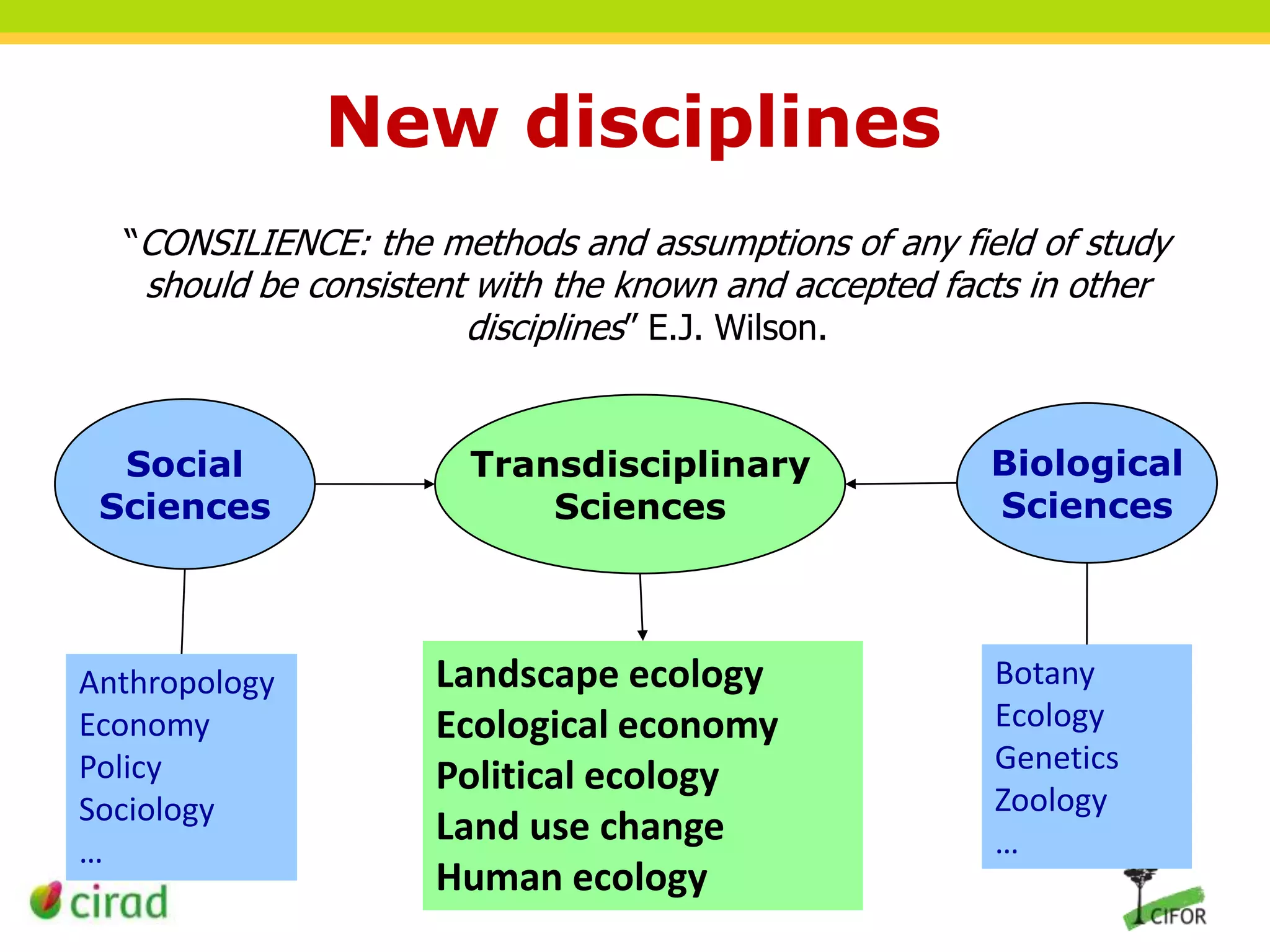 New disciplines

"CONSILIENCE: the methods and assumptions of any field of study should be consistent with the known and accepted facts in other disciplines" E.J. Wilson.

Social Sciences

Transdisciplinary Sciences

Biological Sciences

Anthropology
Economy
Policy
Sociology
...

Landscape ecology
Ecological economy
Political ecology
Land use change
Human ecology

Botany
Ecology
Genetics
Zoology
...

cirad

CIFOR